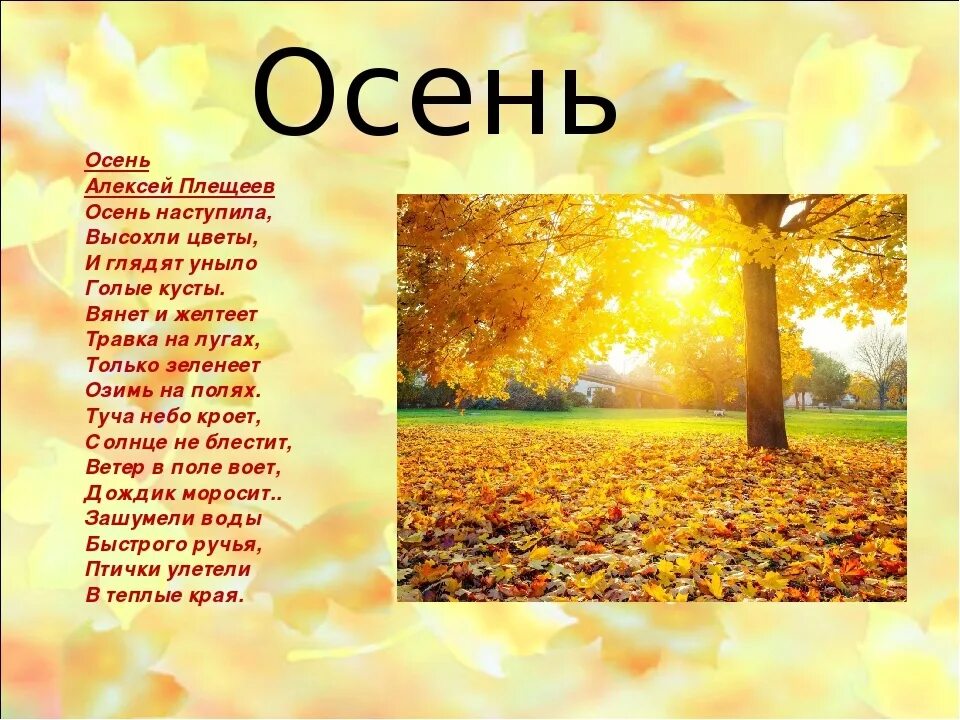 Осень

Осень
Алексей Плещеев
Осень наступила,
Высохли цветы,
И глядят уныло
Голые кусты.
Вянет и желтеет
Травка на лугах,
Только зеленеет
Озимь на полях.
Туча небо кроет,
Солнце не блестит,
Ветер в поле воет,
Дождик моросит..
Зашумели воды
Быстрого ручья,
Птички улетели
В теплые края.